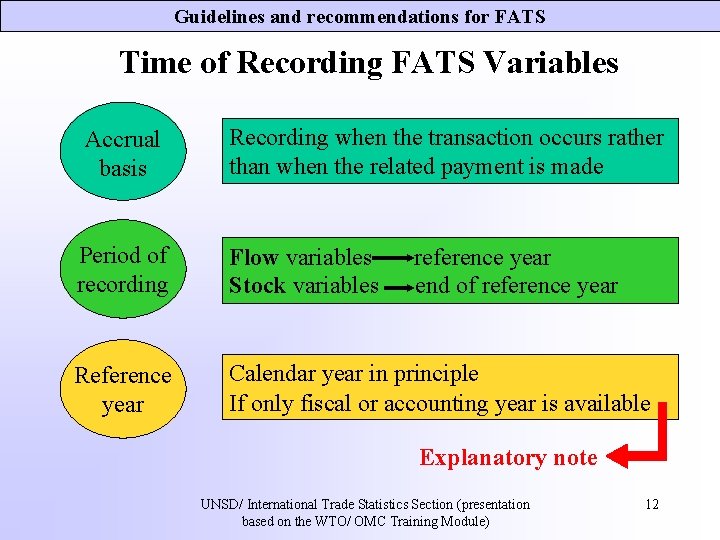 Guidelines and recommendations for FATS

Time of Recording FATS Variables

Accrual basis

Recording when the transaction occurs rather than when the related payment is made

Period of recording

Flow variables → reference year
Stock variables → end of reference year

Reference year

Calendar year in principle
If only fiscal or accounting year is available

Explanatory note

UNSD/ International Trade Statistics Section (presentation based on the WTO/ OMC Training Module)

12